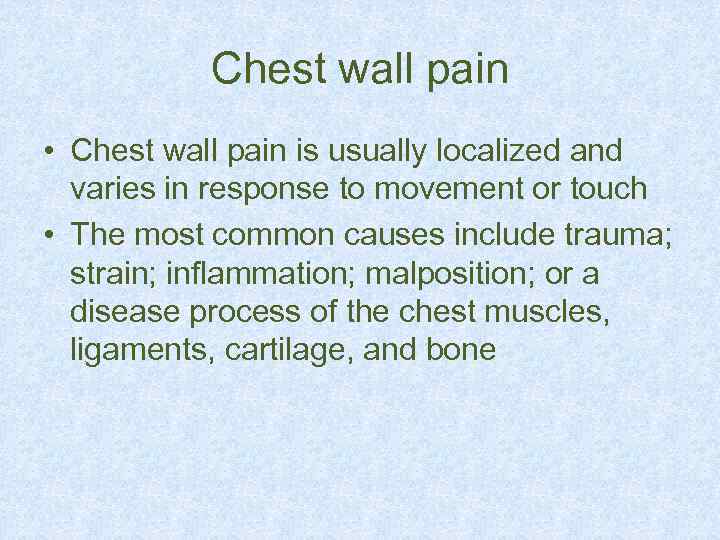 Chest wall pain

• Chest wall pain is usually localized and varies in response to movement or touch
• The most common causes include trauma; strain; inflammation; malposition; or a disease process of the chest muscles, ligaments, cartilage, and bone